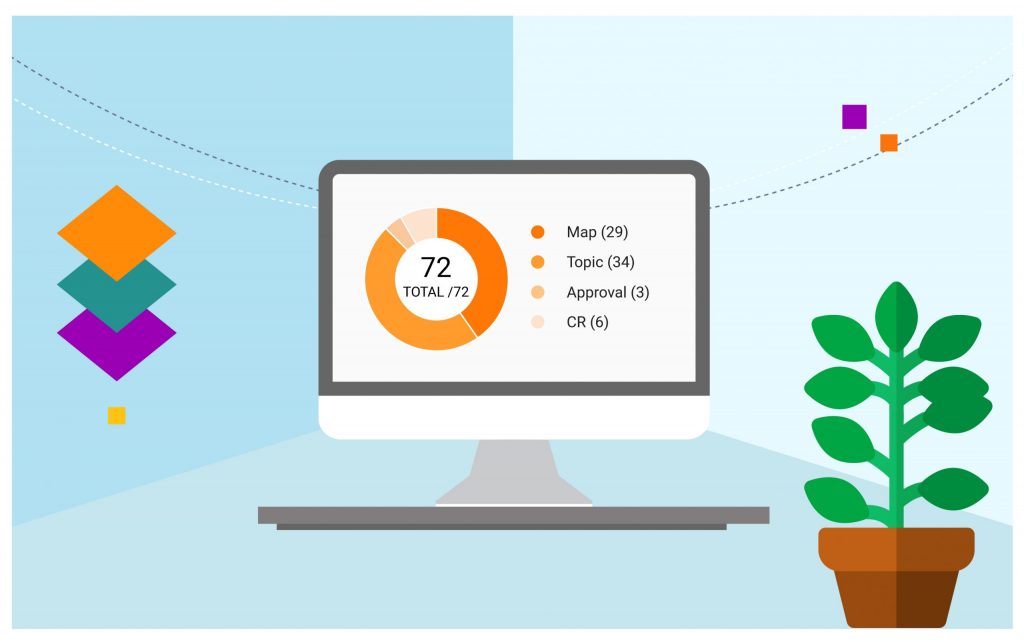 72
TOTAL /72

Map (29)
Topic (34)
Approval (3)
CR (6)